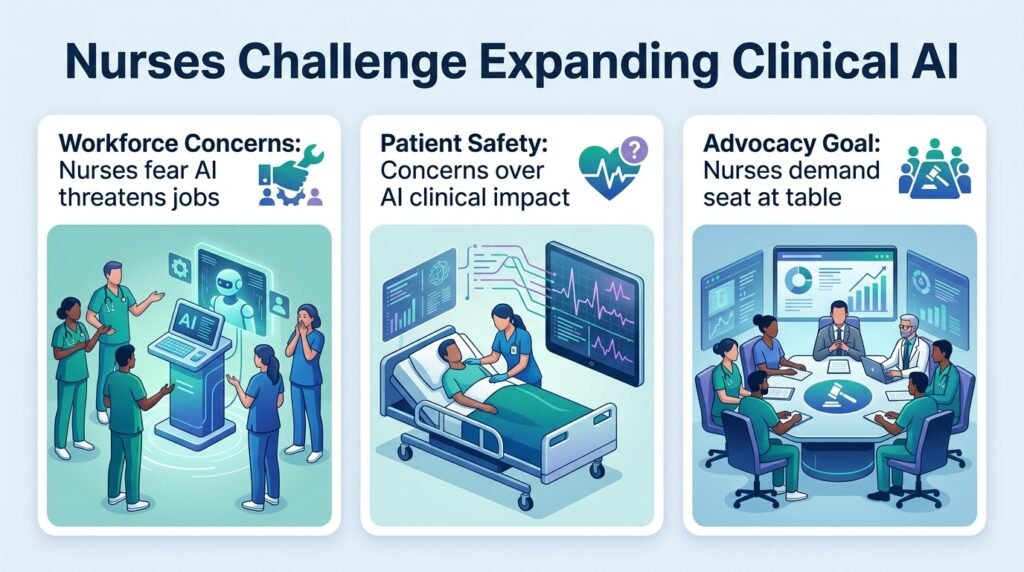 Nurses Challenge Expanding Clinical AI

Workforce Concerns: Nurses fear AI threatens jobs

AI

Patient Safety: Concerns over AI clinical impact

?

Advocacy Goal: Nurses demand seat at table